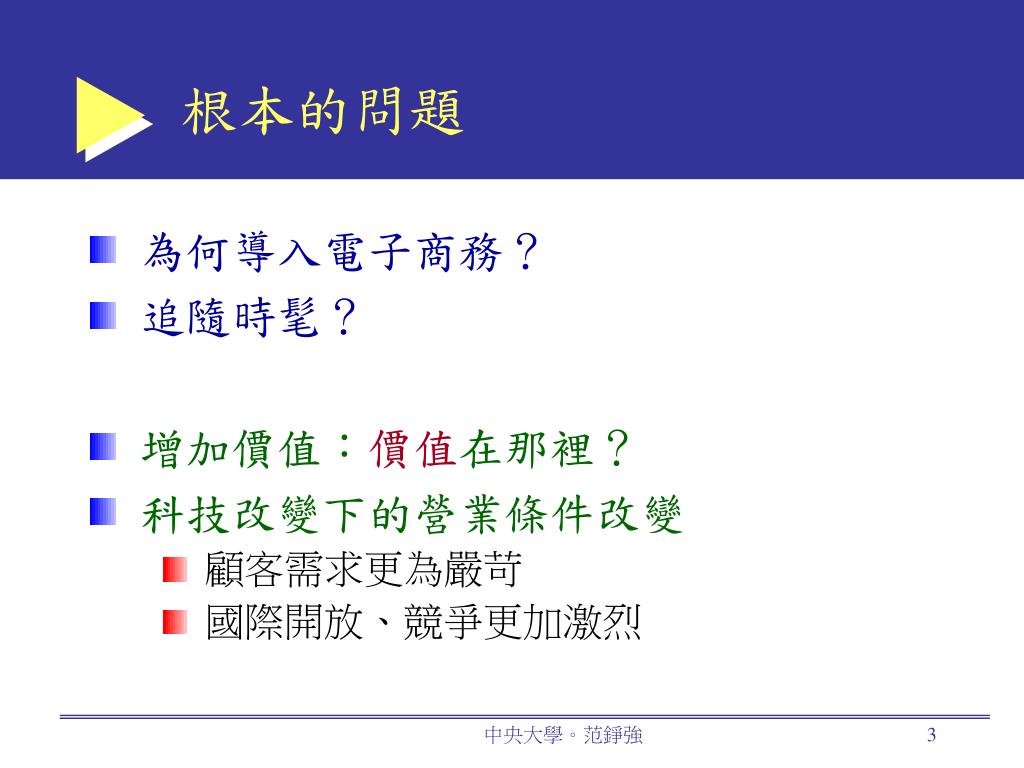 根本的問題

為何導入電子商務？

追隨時髦？

增加價值：價值在那裡？

科技改變下的營業條件改變

顧客需求更為嚴苛

國際開放、競爭更加激烈

中央大學。范錚強

3